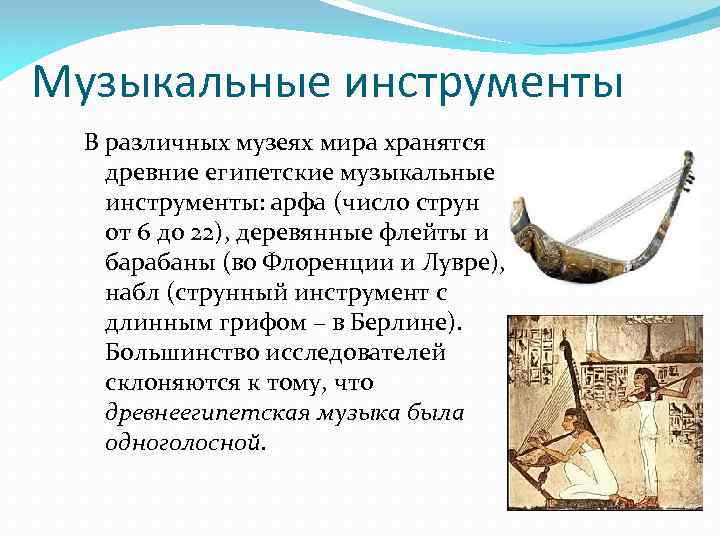 Музыкальные инструменты

В различных музеях мира хранятся древние египетские музыкальные инструменты: арфа (число струн от 6 до 22), деревянные флейты и барабаны (во Флоренции и Лувре), набл (струнный инструмент с длинным грифом – в Берлине). Большинство исследователей склоняются к тому, что древнеегипетская музыка была одноголосной.